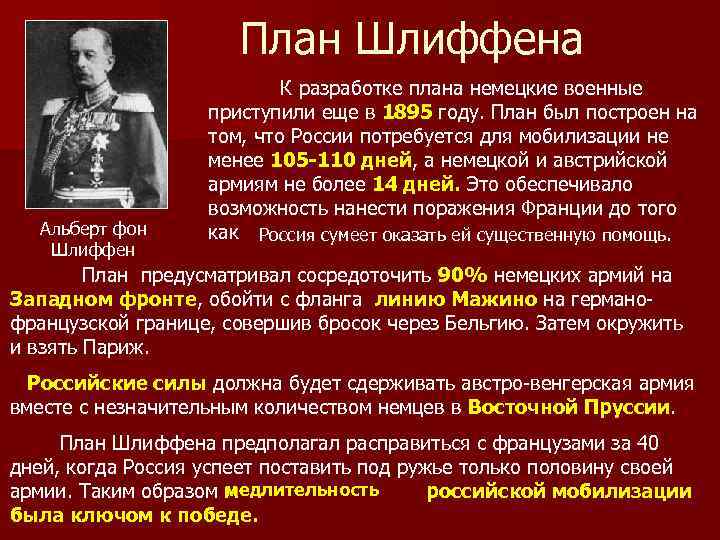 План Шлиффена

Альберт фон Шлиффен

К разработке плана немецкие военные приступили еще в 1895 году. План был построен на том, что России потребуется для мобилизации не менее 105-110 дней, а немецкой и австрийской армиям не более 14 дней. Это обеспечивало возможность нанести поражения Франции до того как Россия сумеет оказать ей существенную помощь.

План предусматривал сосредоточить 90% немецких армий на Западном фронте, обойти с фланга линию Мажино на германо-французской границе, совершив бросок через Бельгию. Затем окружить и взять Париж.

Российские силы должна будет сдерживать австро-венгерская армия вместе с незначительным количеством немцев в Восточной Пруссии.

План Шлиффена предполагал расправиться с французами за 40 дней, когда Россия успеет поставить под ружье только половину своей армии. Таким образом медлительность российской мобилизации была ключом к победе.